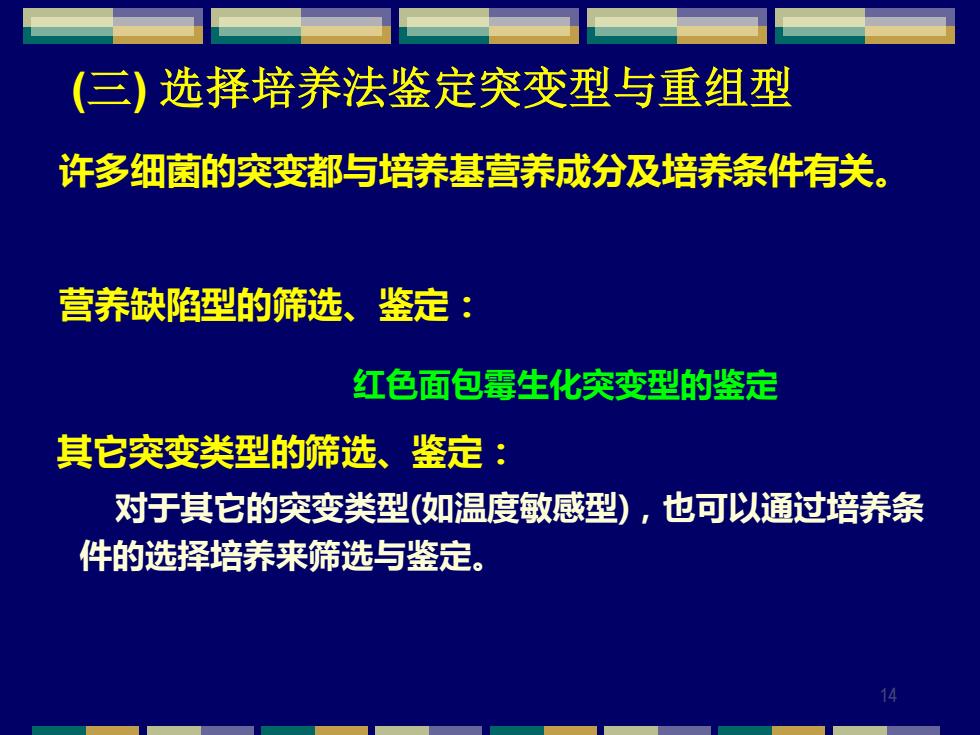 (三) 选择培养法鉴定突变型与重组型

许多细菌的突变都与培养基营养成分及培养条件有关。

营养缺陷型的筛选、鉴定：

红色面包霉生化突变型的鉴定

其它突变类型的筛选、鉴定：

对于其它的突变类型(如温度敏感型)，也可以通过培养条件的选择培养来筛选与鉴定。

14